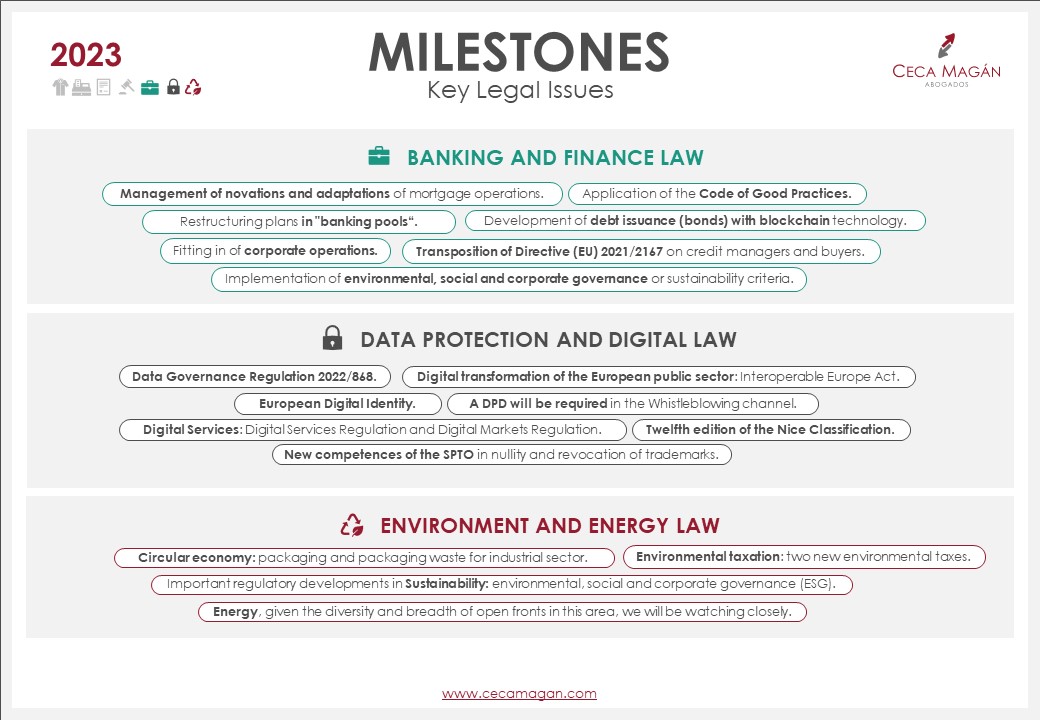 2023

MILESTONES
Key Legal Issues

CECA MAGÁN
ABOGADOS

BANKING AND FINANCE LAW

Management of novations and adaptations of mortgage operations.

Application of the Code of Good Practices.

Restructuring plans in "banking pools".

Development of debt issuance (bonds) with blockchain technology.

Fitting in of corporate operations.

Transposition of Directive (EU) 2021/2167 on credit managers and buyers.

Implementation of environmental, social and corporate governance or sustainability criteria.

DATA PROTECTION AND DIGITAL LAW

Data Governance Regulation 2022/868.

Digital transformation of the European public sector: Interoperable Europe Act.

European Digital Identity.

A DPD will be required in the Whistleblowing channel.

Digital Services: Digital Services Regulation and Digital Markets Regulation.

Twelfth edition of the Nice Classification.

New competences of the SPTO in nullity and revocation of trademarks.

ENVIRONMENT AND ENERGY LAW

Circular economy: packaging and packaging waste for industrial sector.

Environmental taxation: two new environmental taxes.

Important regulatory developments in Sustainability: environmental, social and corporate governance (ESG).

Energy, given the diversity and breadth of open fronts in this area, we will be watching closely.

www.cecamagan.com